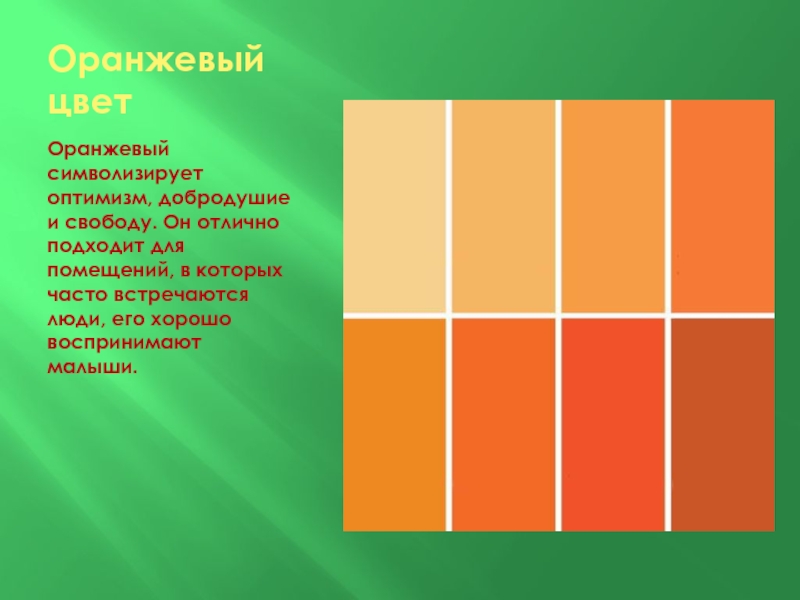 Оранжевый цвет

Оранжевый символизирует оптимизм, добродушие и свободу. Он отлично подходит для помещений, в которых часто встречаются люди, его хорошо воспринимают малыши.